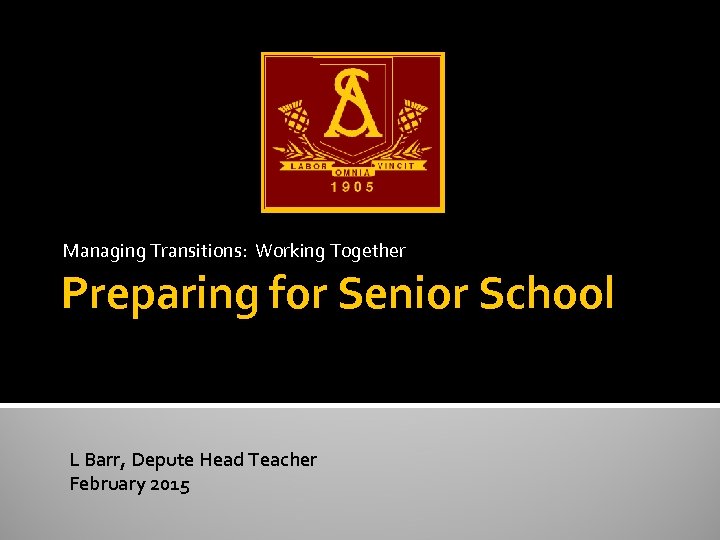 SA

LABOR OMNIA VINCIT
1905

Managing Transitions: Working Together

Preparing for Senior School

L Barr, Depute Head Teacher
February 2015